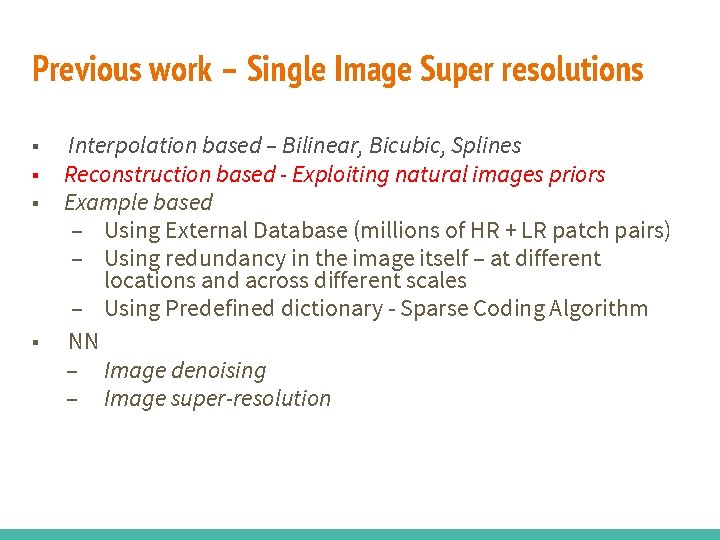 Previous work – Single Image Super resolutions

▪ Interpolation based – Bilinear, Bicubic, Splines
▪ Reconstruction based - Exploiting natural images priors
▪ Example based
– Using External Database (millions of HR + LR patch pairs)
– Using redundancy in the image itself – at different locations and across different scales
– Using Predefined dictionary - Sparse Coding Algorithm
▪ NN
– Image denoising
– Image super-resolution